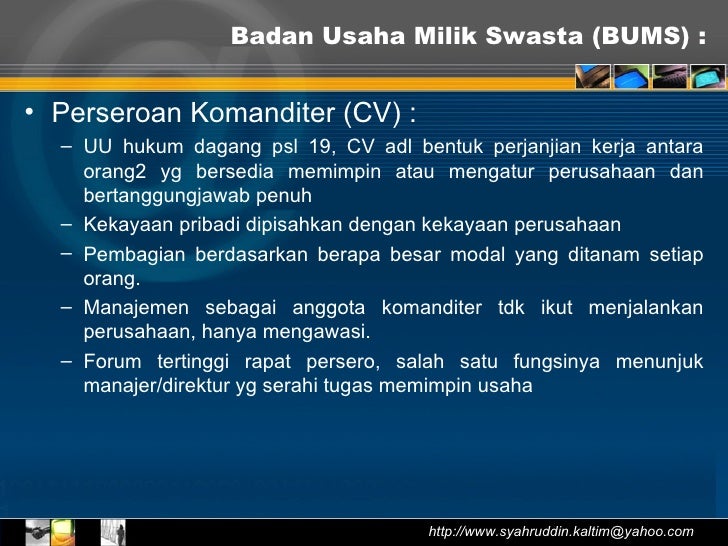 Badan Usaha Milik Swasta (BUMS) :

• Perseroan Komanditer (CV) :
– UU hukum dagang psl 19, CV adl bentuk perjanjian kerja antara orang2 yg bersedia memimpin atau mengatur perusahaan dan bertanggungjawab penuh
– Kekayaan pribadi dipisahkan dengan kekayaan perusahaan
– Pembagian berdasarkan berapa besar modal yang ditanam setiap orang.
– Manajemen sebagai anggota komanditer tdk ikut menjalankan perusahaan, hanya mengawasi.
– Forum tertinggi rapat persero, salah satu fungsinya menunjuk manajer/direktur yg serahi tugas memimpin usaha

http://www.syahruddin.kaltim@yahoo.com